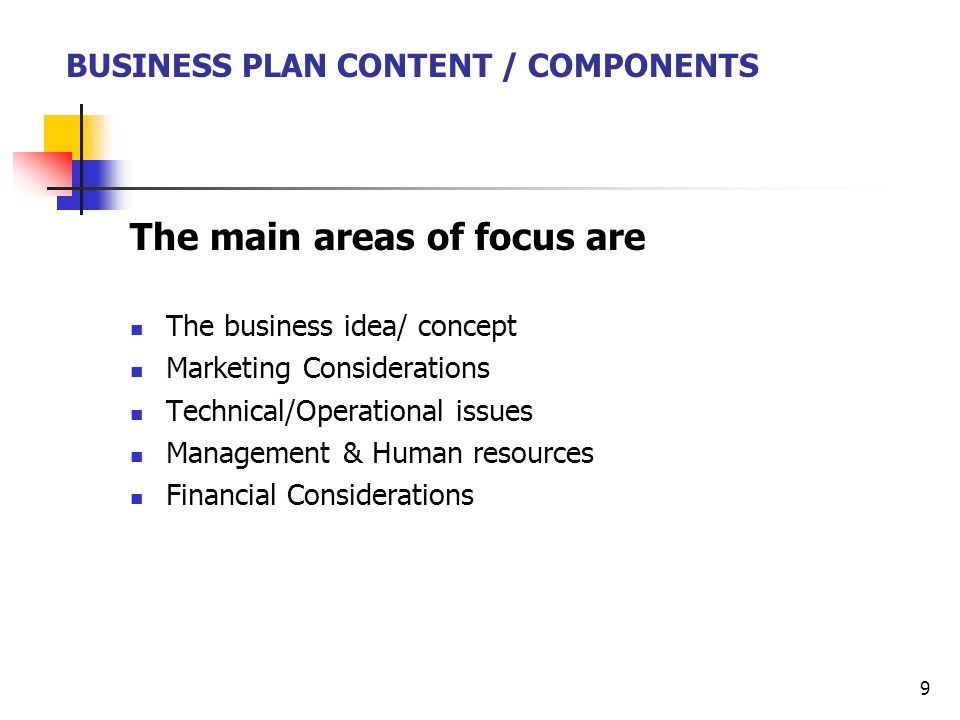 BUSINESS PLAN CONTENT / COMPONENTS

The main areas of focus are

- The business idea/ concept
- Marketing Considerations
- Technical/Operational issues
- Management & Human resources
- Financial Considerations

9